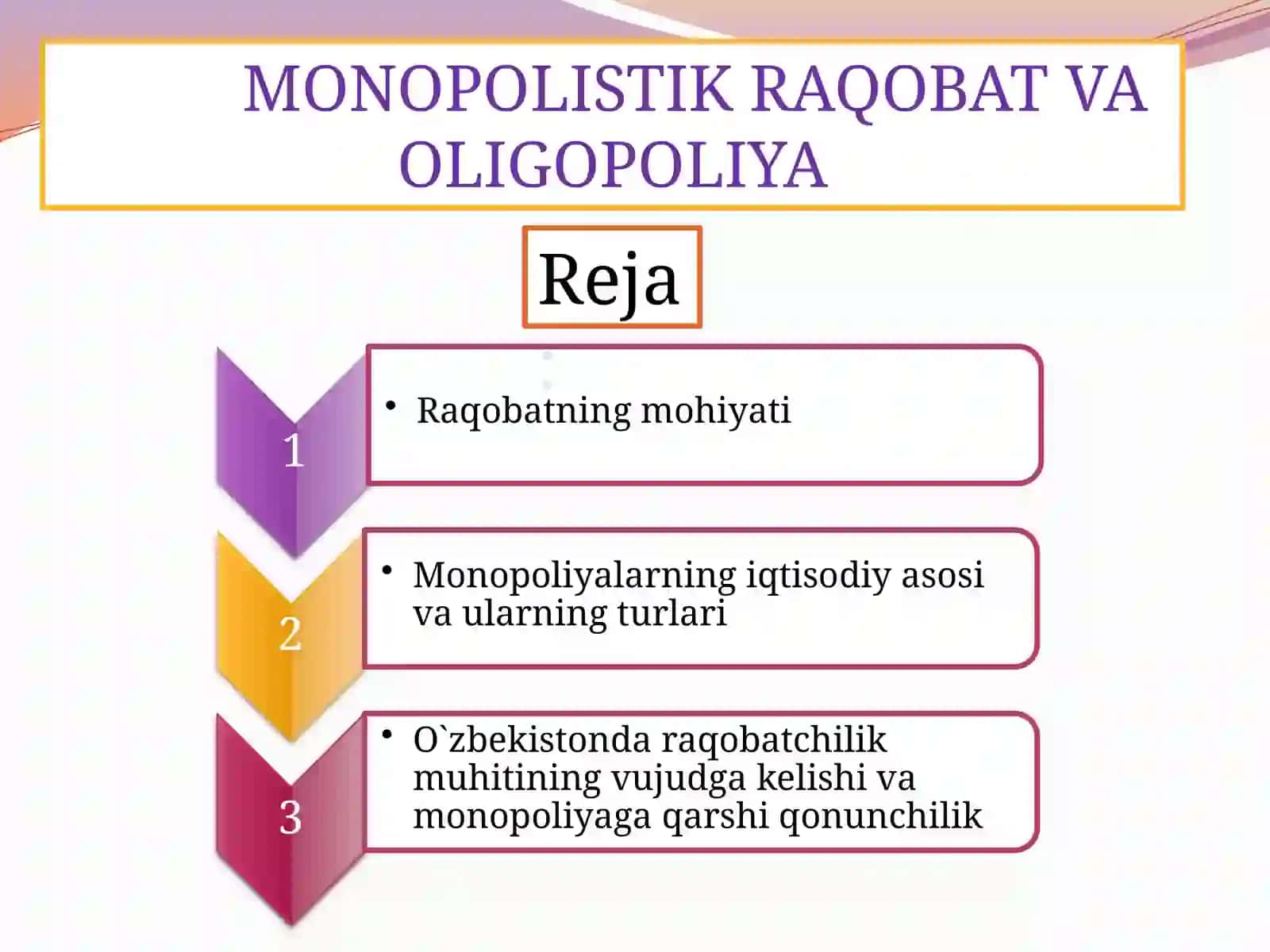 MONOPOLISTIK RAQOBAT VA OLIGOPOLIYA

Reja

1

• Raqobatning mohiyati

2

• Monopoliyalarning iqtisodiy asosi va ularning turlari

3

• O`zbekistonda raqobatchilik muhitining vujudga kelishi va monopoliyaga qarshi qonunchilik